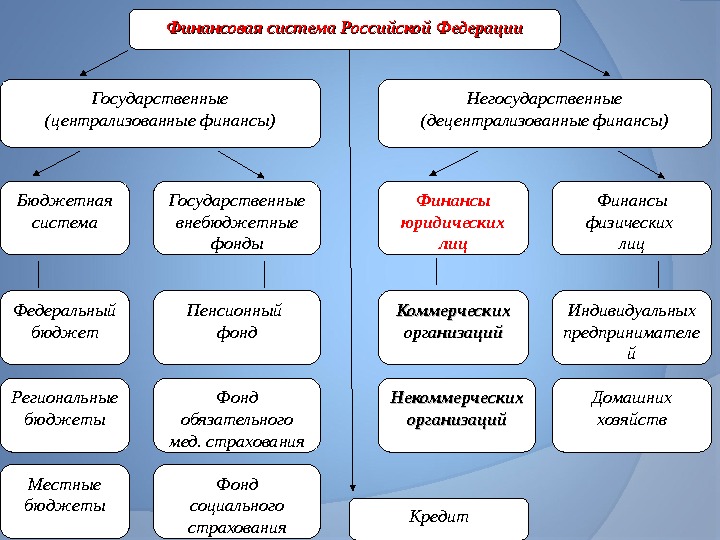 Финансовая система Российской Федерации

Государственные (централизованные финансы)

Негосударственные (децентрализованные финансы)

Бюджетная система

Государственные внебюджетные фонды

Финансы юридических лиц

Финансы физических лиц

Федеральный бюджет

Пенсионный фонд

Коммерческих организаций

Индивидуальных предпринимателей

Региональные бюджеты

Фонд обязательного мед. страхования

Некоммерческих организаций

Домашних хозяйств

Местные бюджеты

Фонд социального страхования

Кредит